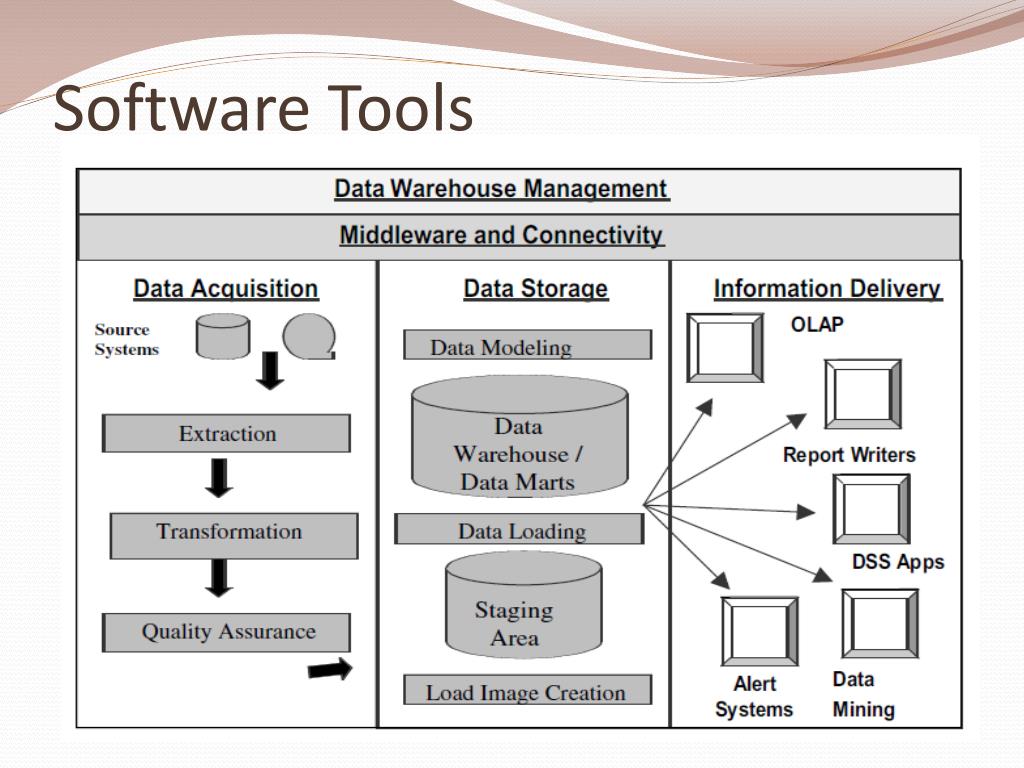 Software Tools

Data Warehouse Management

Middleware and Connectivity

Data Acquisition

Source Systems

Extraction

Transformation

Quality Assurance

Data Storage

Data Modeling

Data Warehouse / Data Marts

Data Loading

Staging Area

Load Image Creation

Information Delivery

OLAP

Report Writers

DSS Apps

Alert Systems

Data Mining